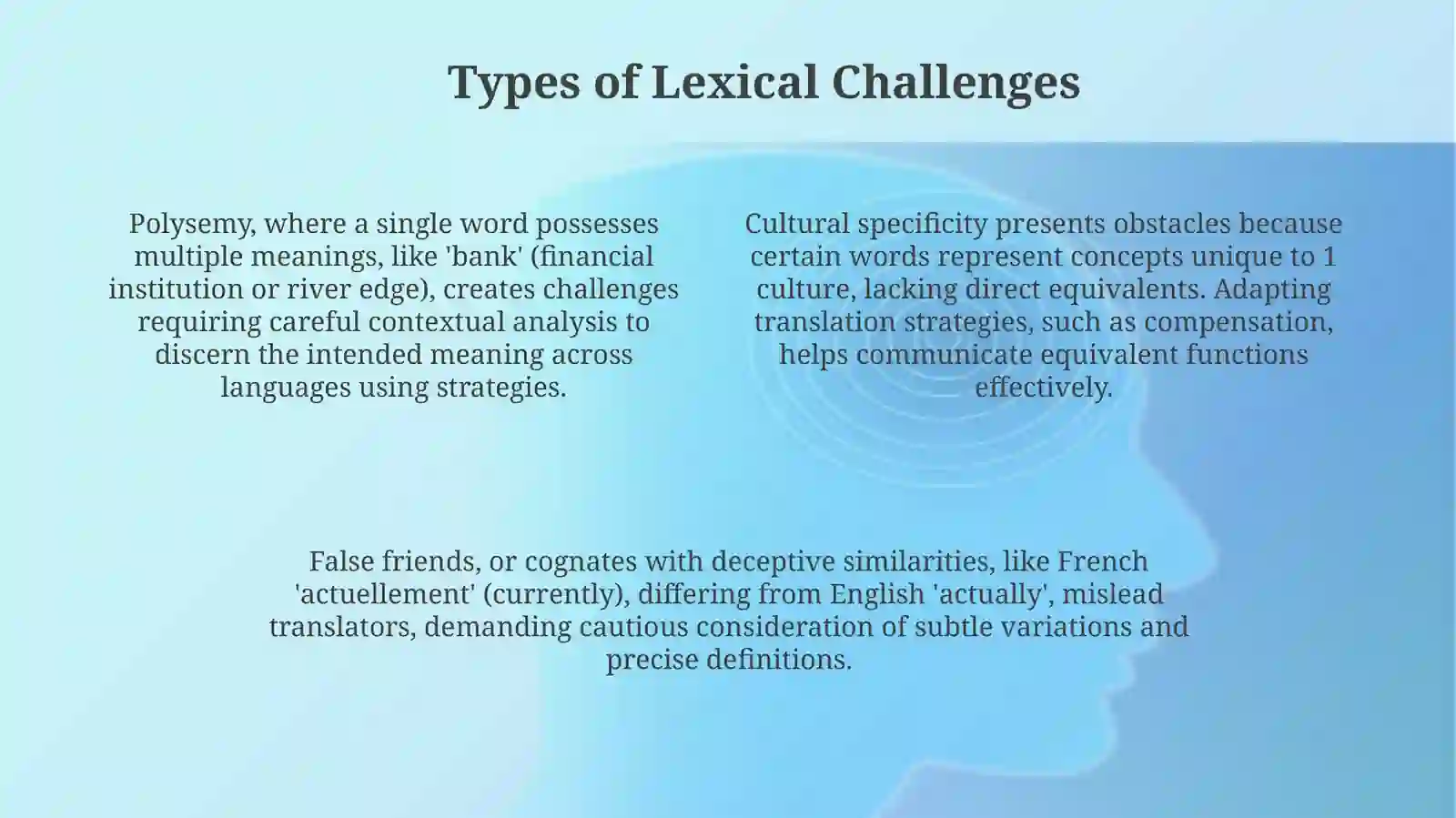 Types of Lexical Challenges

Polysemy, where a single word possesses multiple meanings, like 'bank' (financial institution or river edge), creates challenges requiring careful contextual analysis to discern the intended meaning across languages using strategies.

Cultural specificity presents obstacles because certain words represent concepts unique to 1 culture, lacking direct equivalents. Adapting translation strategies, such as compensation, helps communicate equivalent functions effectively.

False friends, or cognates with deceptive similarities, like French 'actuellement' (currently), differing from English 'actually', mislead translators, demanding cautious consideration of subtle variations and precise definitions.